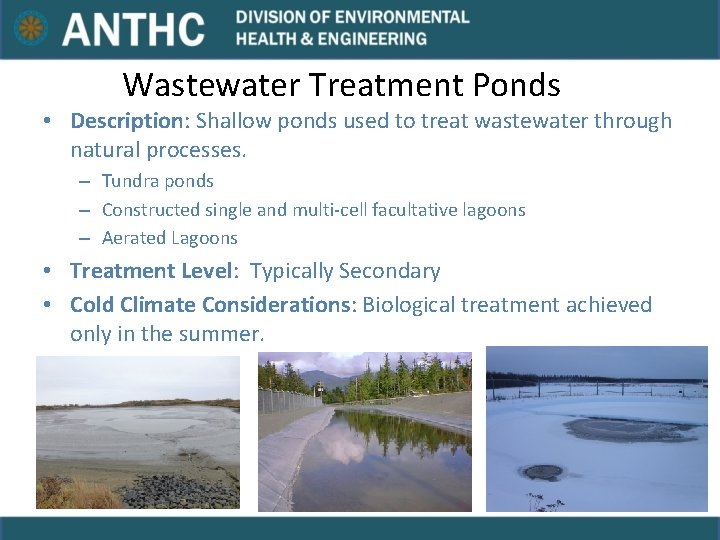 ANTHC DIVISION OF ENVIRONMENTAL HEALTH & ENGINEERING

Wastewater Treatment Ponds

• Description: Shallow ponds used to treat wastewater through natural processes.
– Tundra ponds
– Constructed single and multi-cell facultative lagoons
– Aerated Lagoons
• Treatment Level: Typically Secondary
• Cold Climate Considerations: Biological treatment achieved only in the summer.